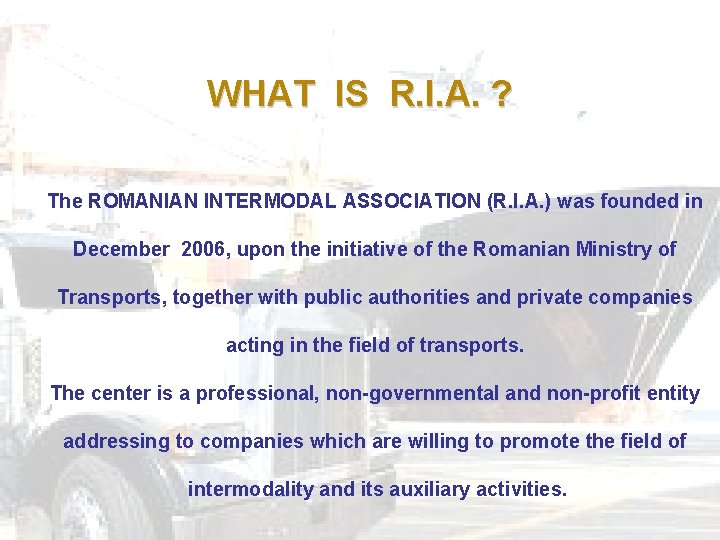 WHAT IS R.I.A. ?

The ROMANIAN INTERMODAL ASSOCIATION (R.I.A.) was founded in December 2006, upon the initiative of the Romanian Ministry of Transports, together with public authorities and private companies acting in the field of transports.

The center is a professional, non-governmental and non-profit entity addressing to companies which are willing to promote the field of intermodality and its auxiliary activities.